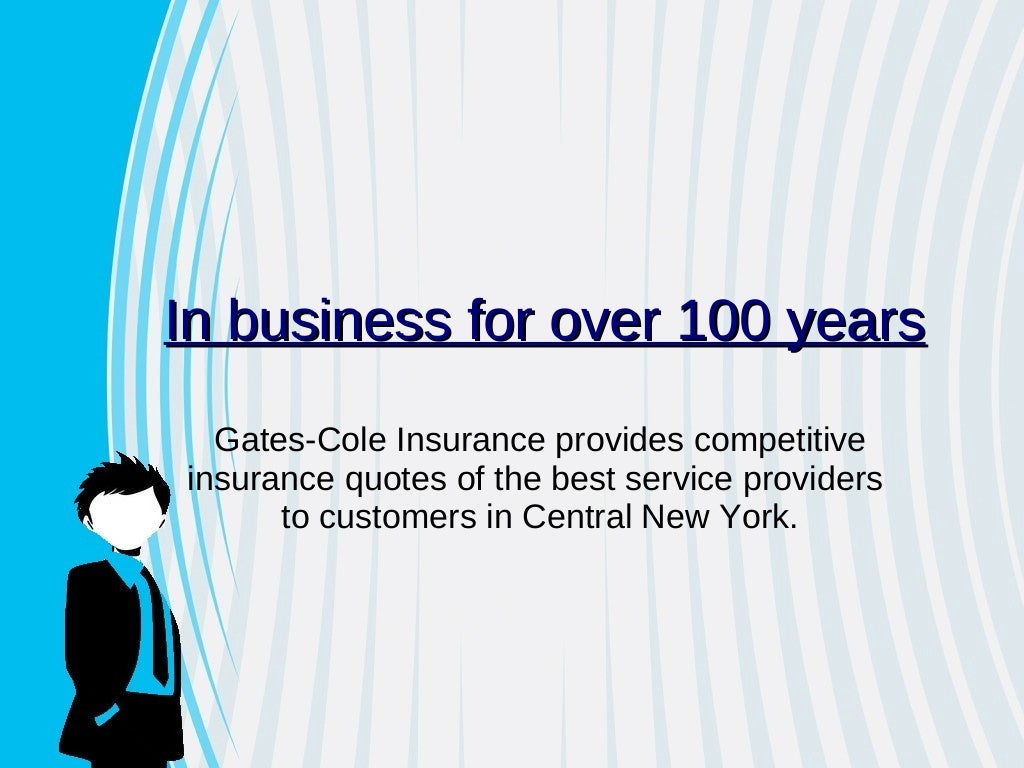 In business for over 100 years

Gates-Cole Insurance provides competitive insurance quotes of the best service providers to customers in Central New York.